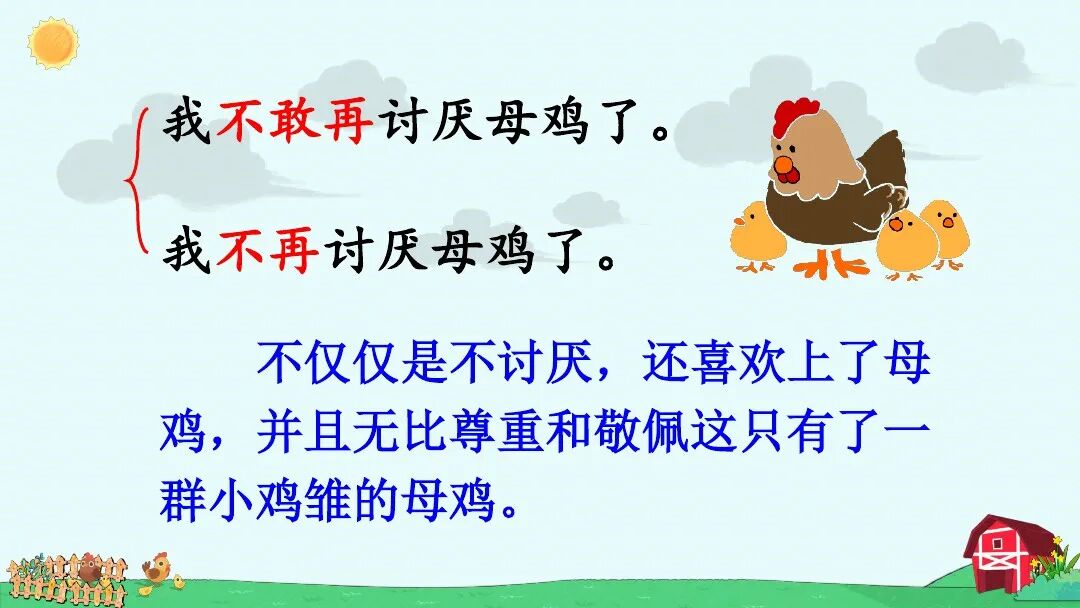 我不敢再讨厌母鸡了。

我不再讨厌母鸡了。

不仅仅是不讨厌，还喜欢上了母鸡，并且无比尊重和敬佩这只有了一群小鸡雏的母鸡。